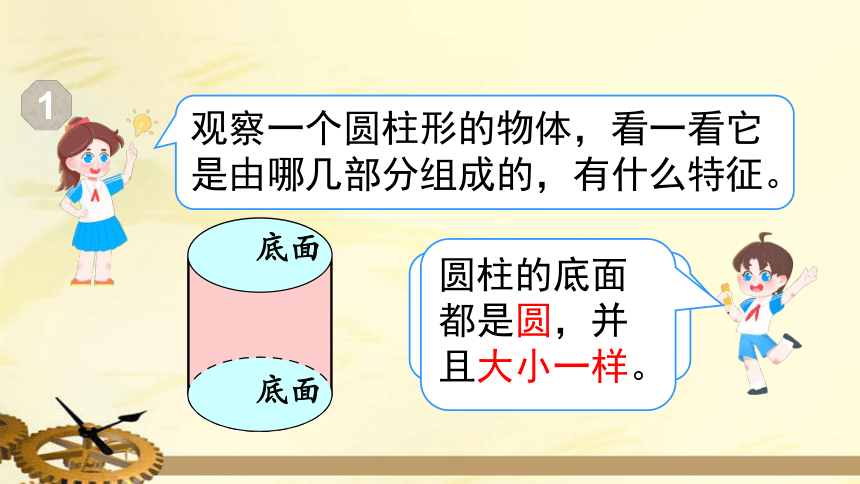 1

观察一个圆柱形的物体，看一看它是由哪几部分组成的，有什么特征。

底面

底面

圆柱的底面都是圆，并且大小一样。